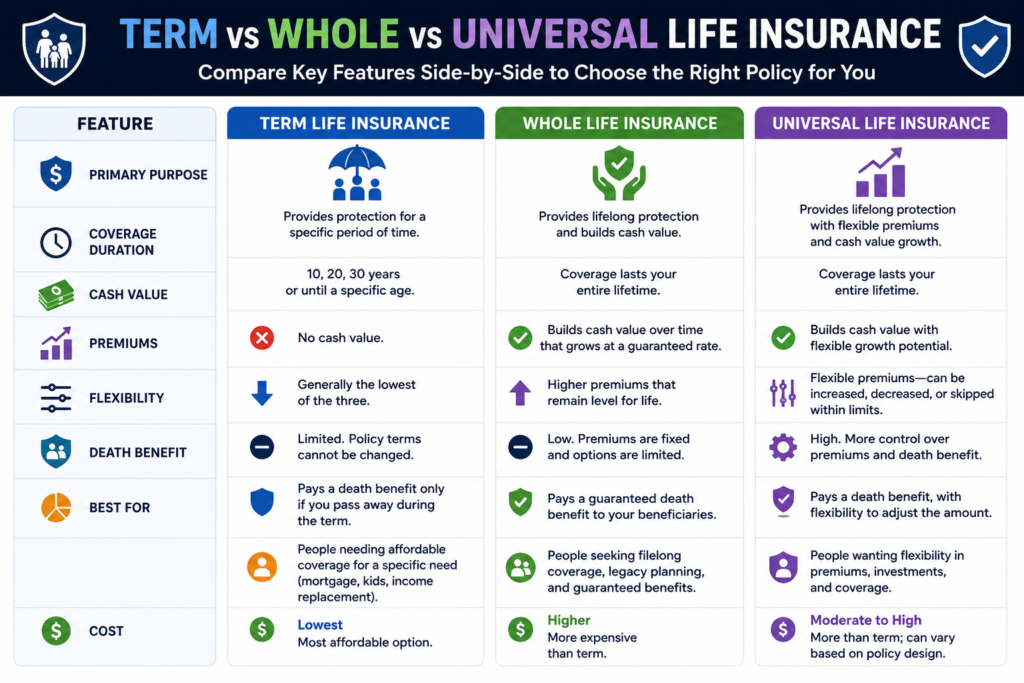 TERM vs WHOLE vs UNIVERSAL LIFE INSURANCE
Compare Key Features Side-by-Side to Choose the Right Policy for You

| FEATURE | TERM LIFE INSURANCE | WHOLE LIFE INSURANCE | UNIVERSAL LIFE INSURANCE |
|---|---|---|---|
| PRIMARY PURPOSE | Provides protection for a specific period of time. | Provides lifelong protection and builds cash value. | Provides lifelong protection with flexible premiums and cash value growth. |
| COVERAGE DURATION | 10, 20, 30 years or until a specific age. | Coverage lasts your entire lifetime. | Coverage lasts your entire lifetime. |
| CASH VALUE | No cash value. | Builds cash value over time that grows at a guaranteed rate. | Builds cash value with flexible growth potential. |
| PREMIUMS | Generally the lowest of the three. | Higher premiums that remain level for life. | Flexible premiums—can be increased, decreased, or skipped within limits. |
| FLEXIBILITY | Limited. Policy terms cannot be changed. | Low. Premiums are fixed and options are limited. | High. More control over premiums and death benefit. |
| DEATH BENEFIT | Pays a death benefit only if you pass away during the term. | Pays a guaranteed death benefit to your beneficiaries. | Pays a death benefit, with flexibility to adjust the amount. |
| BEST FOR | People needing affordable coverage for a specific need (mortgage, kids, income replacement). | People seeking filelong coverage, legacy planning, and guaranteed benefits. | People wanting flexibility in premiums, investments, and coverage. |
| COST | Lowest Most affordable option. | Higher More expensive than term. | Moderate to High More than term; can vary based on policy design. |